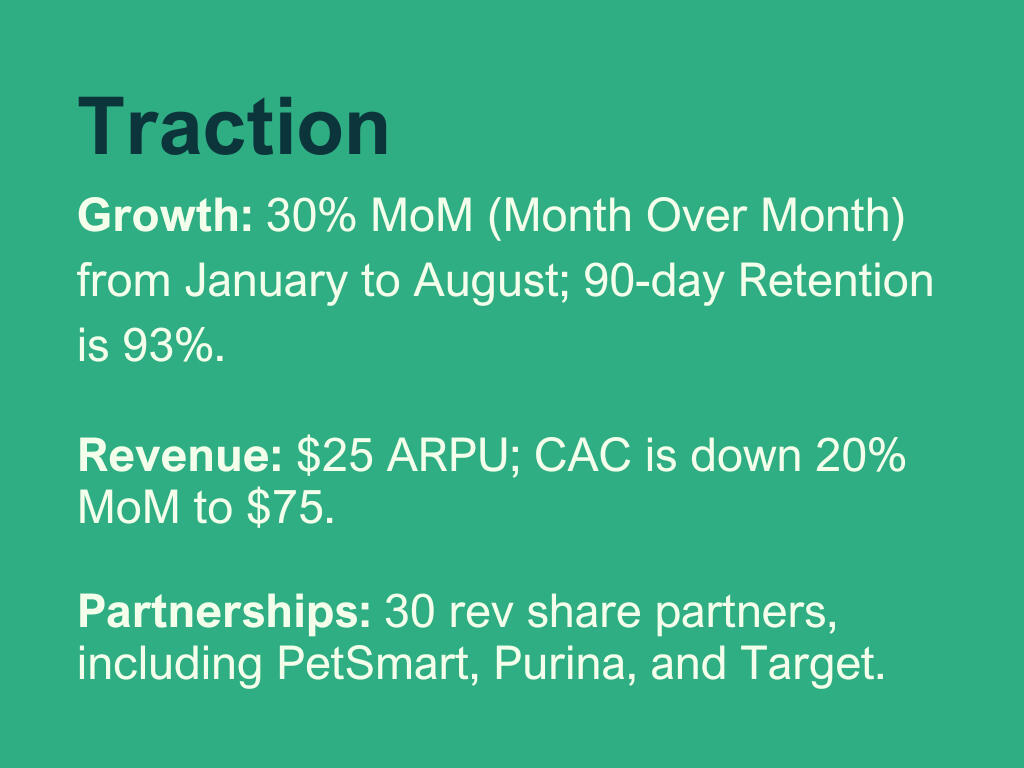 Traction

Growth: 30% MoM (Month Over Month) from January to August; 90-day Retention is 93%.

Revenue: \$25 ARPU; CAC is down 20% MoM to \$75.

Partnerships: 30 rev share partners, including PetSmart, Purina, and Target.